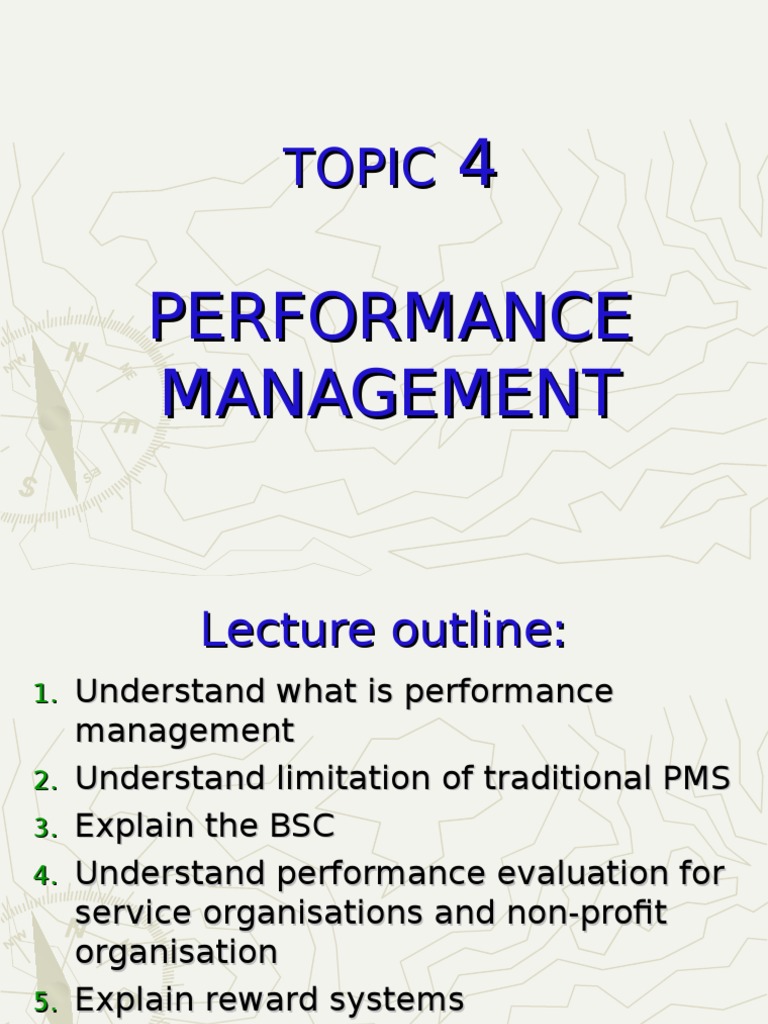 TOPIC 4

PERFORMANCE MANAGEMENT

Lecture outline:

1. Understand what is performance management
2. Understand limitation of traditional PMS
3. Explain the BSC
4. Understand performance evaluation for service organisations and non-profit organisation
5. Explain reward systems